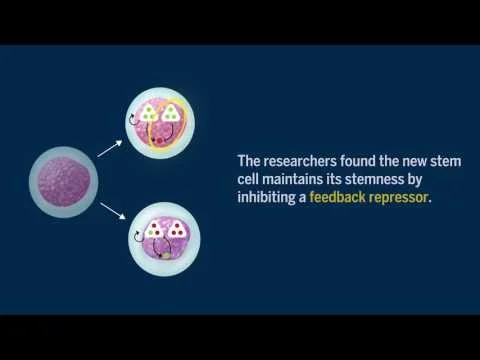 The researchers found the new stem cell maintains its stemness by inhibiting a feedback repressor.